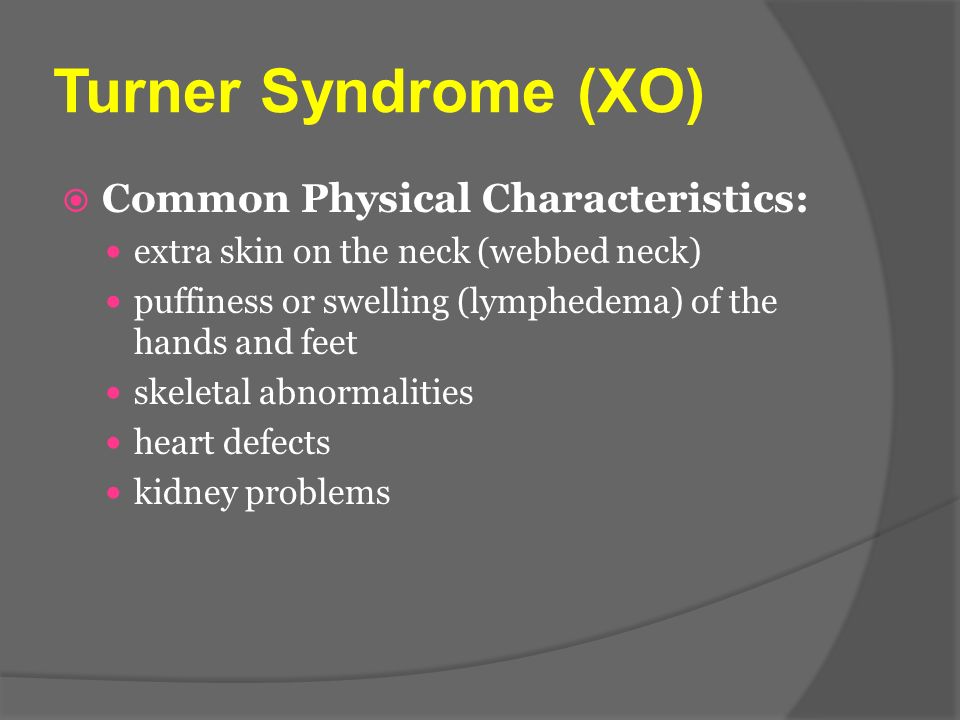 Turner Syndrome (XO)

Common Physical Characteristics:

extra skin on the neck (webbed neck)

puffiness or swelling (lymphedema) of the hands and feet

skeletal abnormalities

heart defects

kidney problems